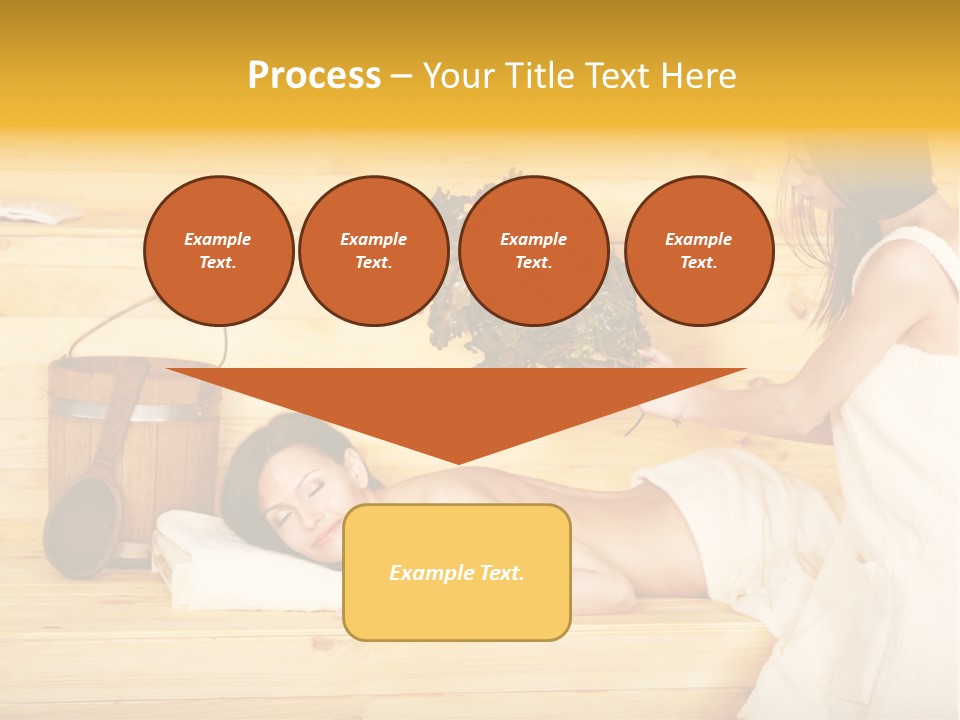 Process – Your Title Text Here

Example Text.

Example Text.

Example Text.

Example Text.

Example Text.